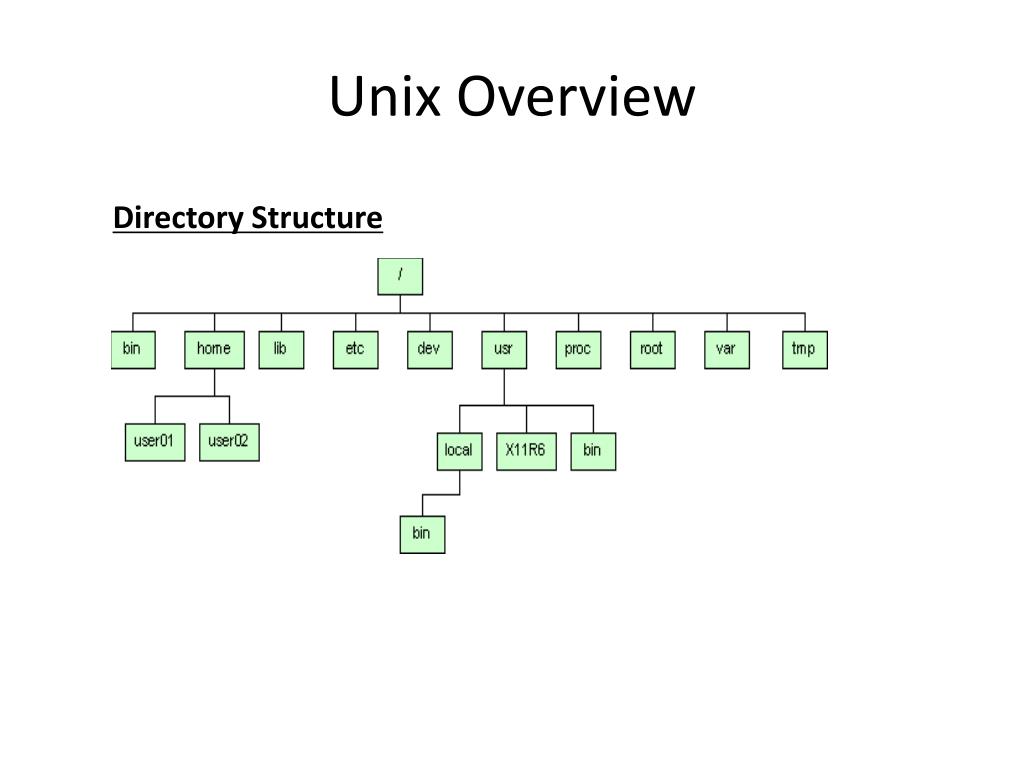 Unix Overview

Directory Structure

/

bin home lib etc dev usr proc root var tmp

user01 user02

local X11R6 bin

bin